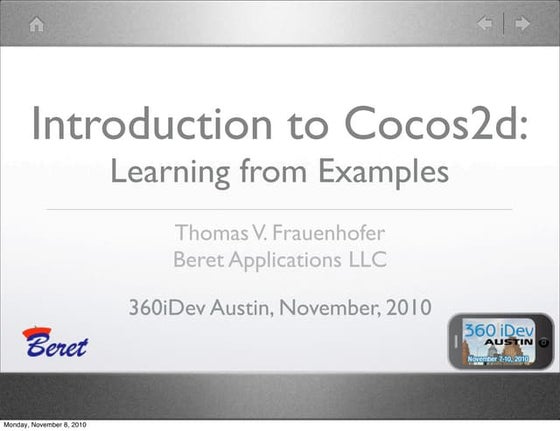 Introduction to Cocos2d:
Learning from Examples

Thomas V. Frauenhofer
Beret Applications LLC

360iDev Austin, November, 2010

Beret

360 iDev
AUSTIN
November 7-10, 2010

Monday, November 8, 2010